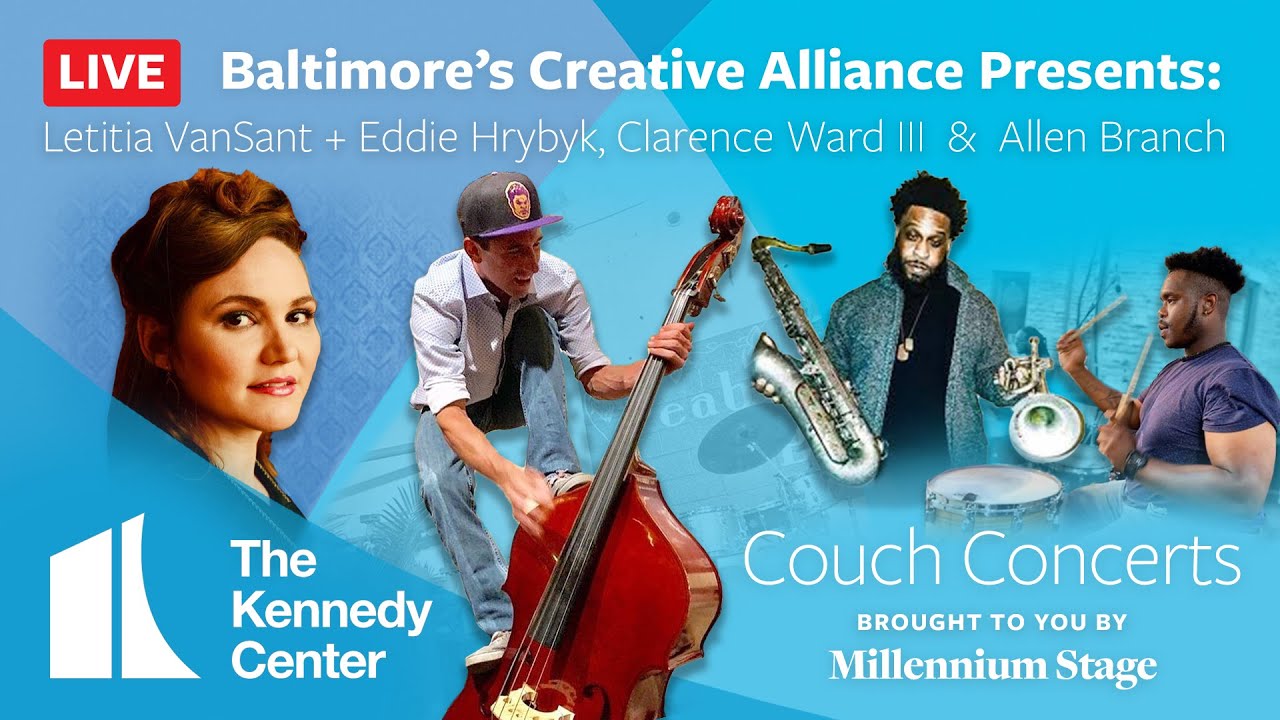 LIVE Baltimore's Creative Alliance Presents:
Letitia VanSant + Eddie Hrybyk, Clarence Ward III & Allen Branch

The Kennedy Center

Couch Concerts
BROUGHT TO YOU BY
Millennium Stage